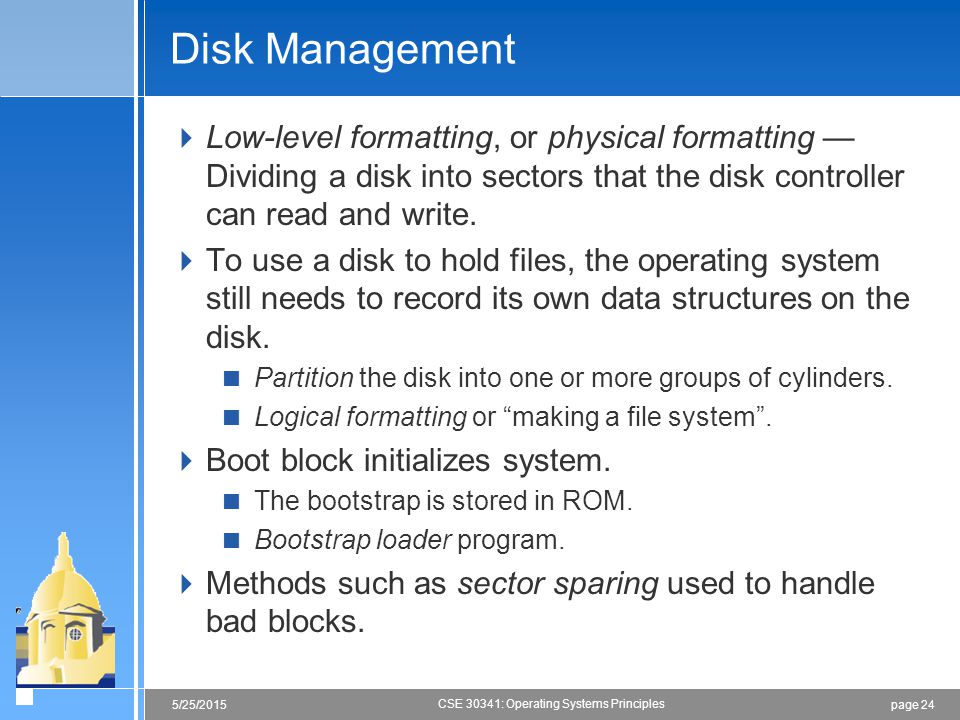 Disk Management

Low-level formatting, or physical formatting — Dividing a disk into sectors that the disk controller can read and write.

To use a disk to hold files, the operating system still needs to record its own data structures on the disk.

Partition the disk into one or more groups of cylinders.

Logical formatting or “making a file system”.

Boot block initializes system.

The bootstrap is stored in ROM.

Bootstrap loader program.

Methods such as sector sparing used to handle bad blocks.

5/25/2015 CSE 30341: Operating Systems Principles page 24